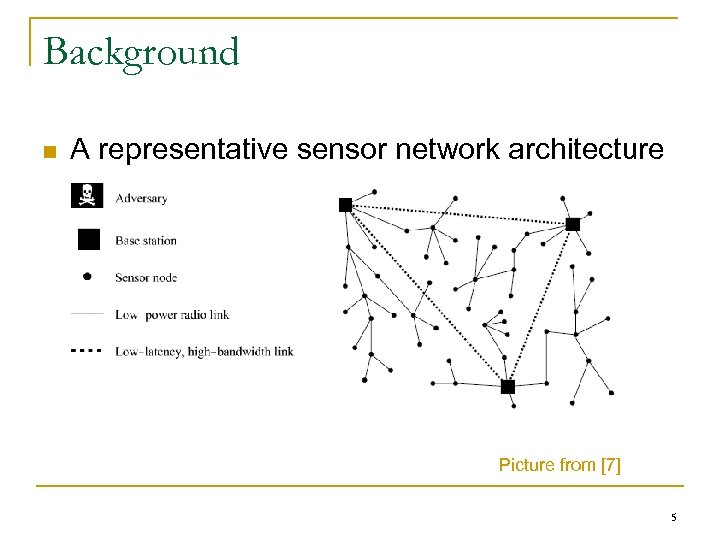 Background

A representative sensor network architecture

Adversary

Base station

Sensor node

Low power radio link

Low-latency, high-bandwidth link

Picture from [7]

5